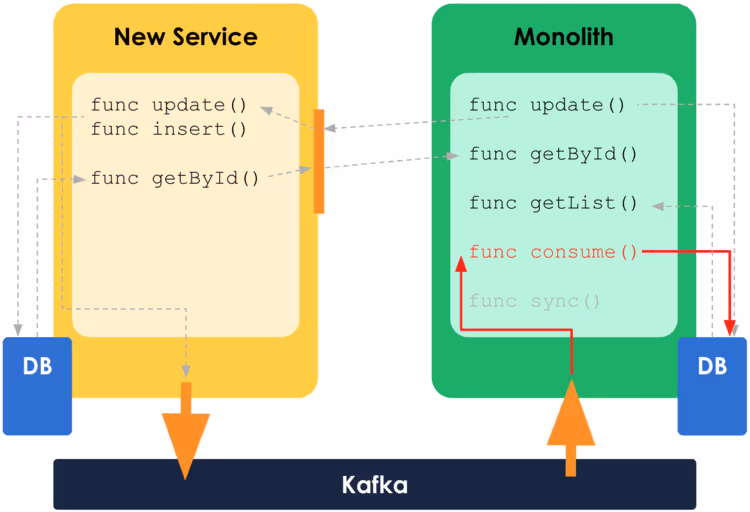 New Service

func update()
func insert()

func getById()

DB

Monolith

func update()

func getById()

func getList()

func consume()

func sync()

DB

Kafka